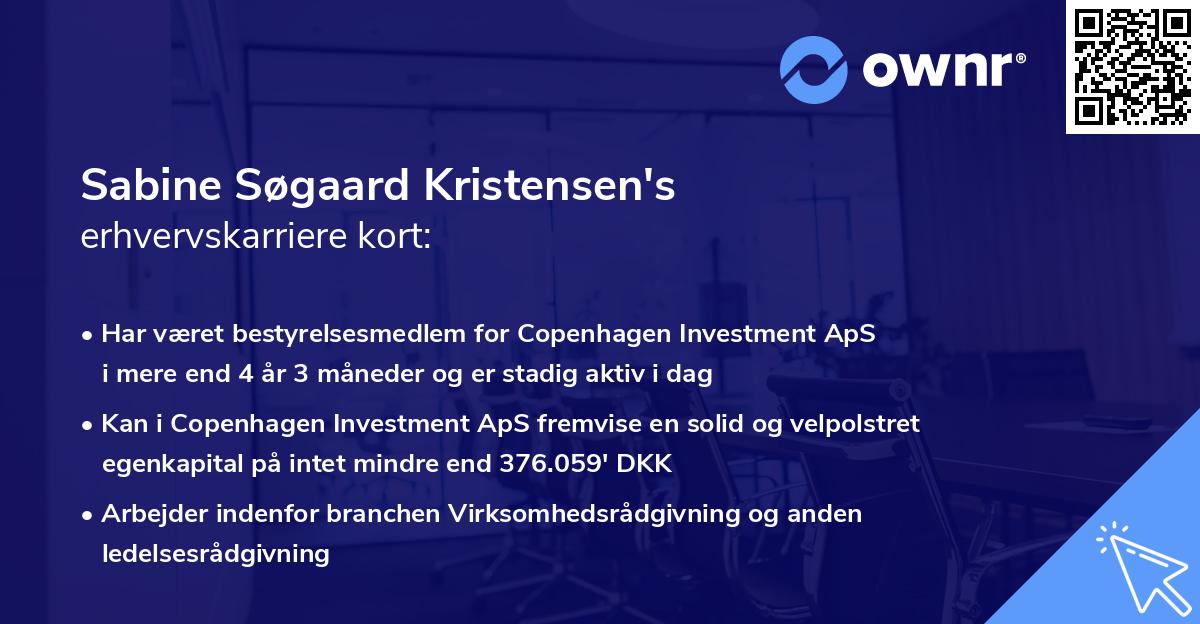 ownr®

Sabine Søgaard Kristensen's
erhvervskarriere kort:

• Har været bestyrelsesmedlem for Copenhagen Investment ApS i mere end 4 år 3 måneder og er stadig aktiv i dag

• Kan i Copenhagen Investment ApS fremvise en solid og velpolstret egenkapital på intet mindre end 376.059' DKK

• Arbejder indenfor branchen Virksomhedsrådgivning og anden ledelsesrådgivning